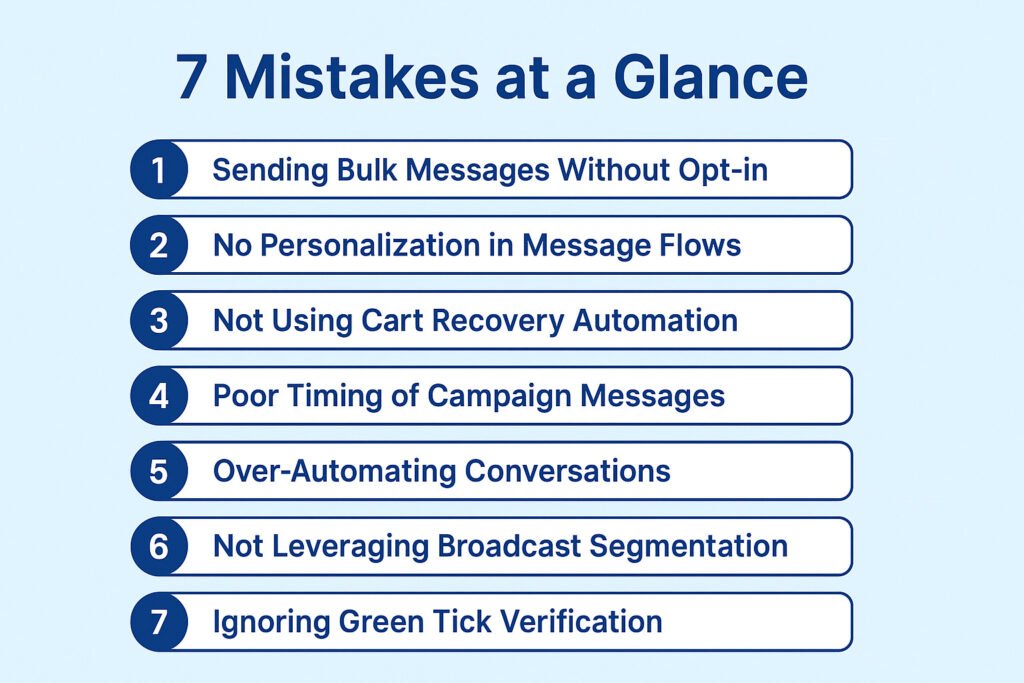 7 Mistakes at a Glance

1 Sending Bulk Messages Without Opt-in

2 No Personalization in Message Flows

3 Not Using Cart Recovery Automation

4 Poor Timing of Campaign Messages

5 Over-Automating Conversations

6 Not Leveraging Broadcast Segmentation

7 Ignoring Green Tick Verification